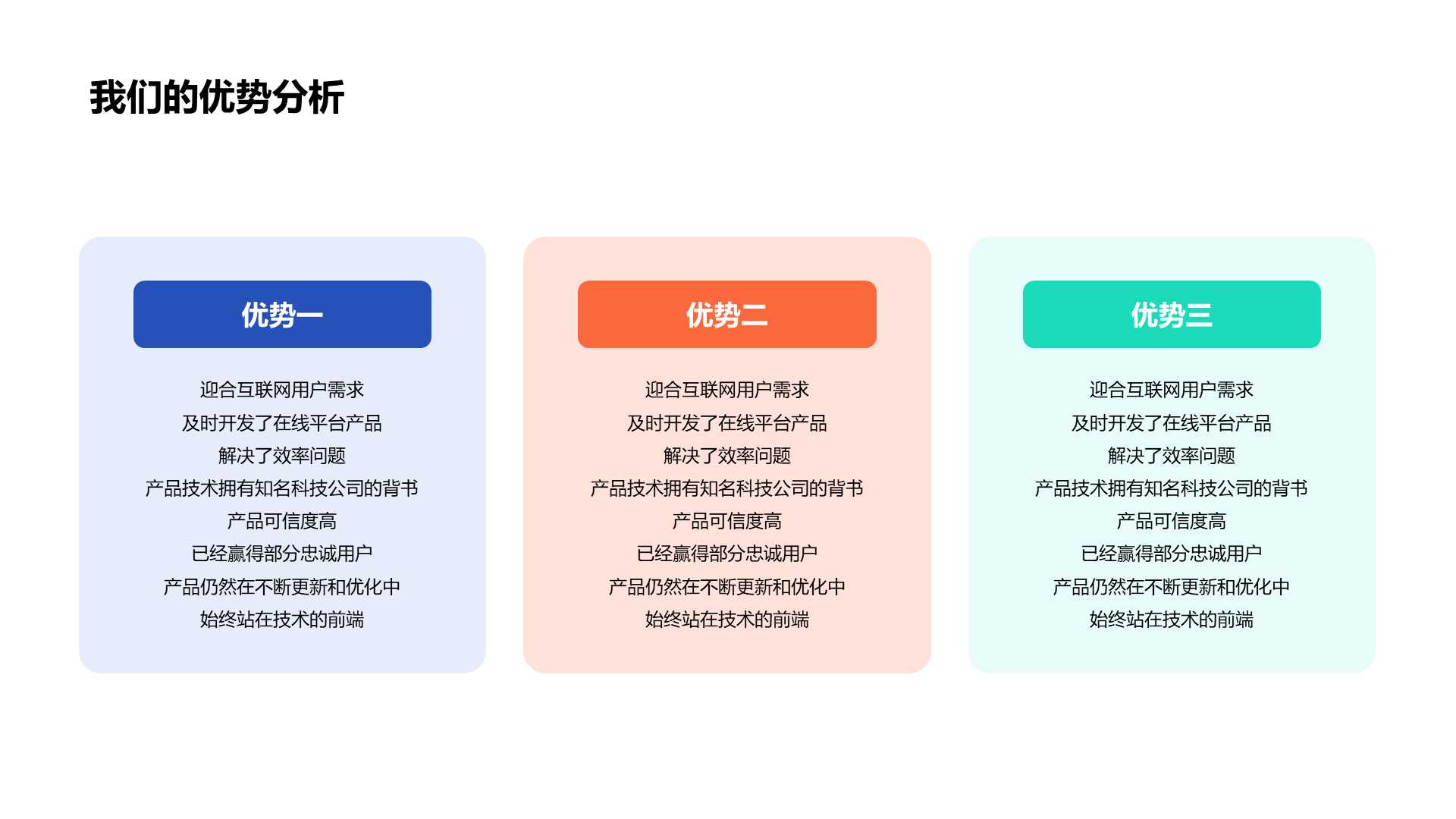 我们的优势分析

优势一

迎合互联网用户需求
及时开发了在线平台产品
解决了效率问题
产品技术拥有知名科技公司的背书
产品可信度高
已经赢得部分忠诚用户
产品仍然在不断更新和优化中
始终站在技术的前端

优势二

迎合互联网用户需求
及时开发了在线平台产品
解决了效率问题
产品技术拥有知名科技公司的背书
产品可信度高
已经赢得部分忠诚用户
产品仍然在不断更新和优化中
始终站在技术的前端

优势三

迎合互联网用户需求
及时开发了在线平台产品
解决了效率问题
产品技术拥有知名科技公司的背书
产品可信度高
已经赢得部分忠诚用户
产品仍然在不断更新和优化中
始终站在技术的前端